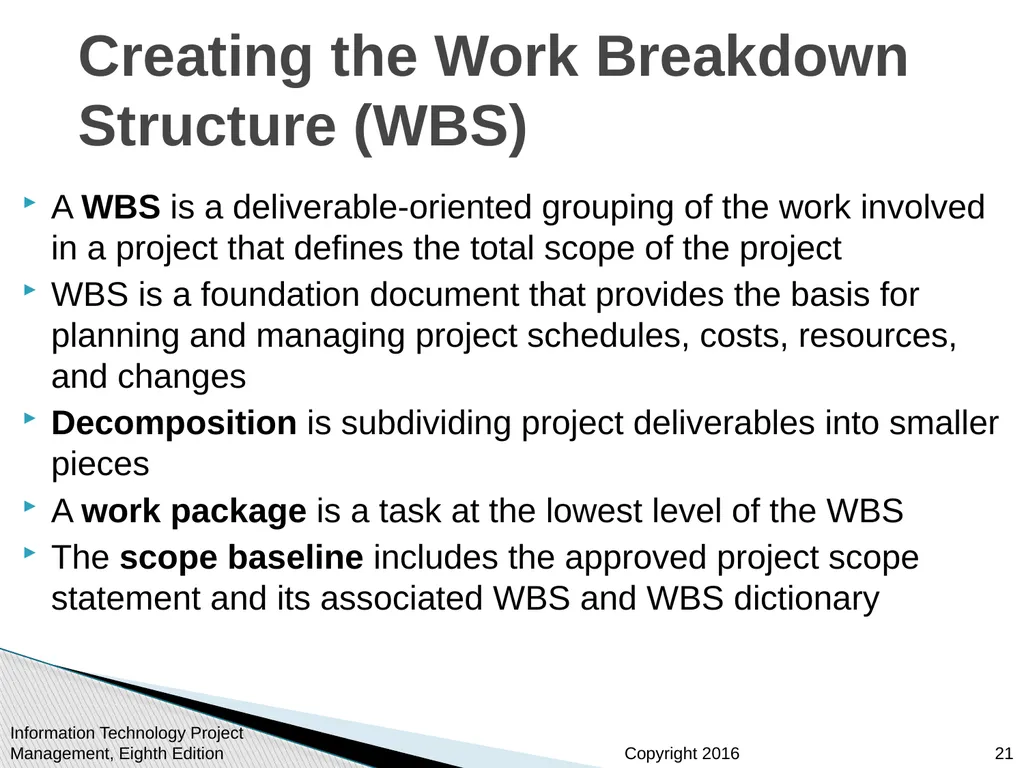 Creating the Work Breakdown Structure (WBS)

A WBS is a deliverable-oriented grouping of the work involved in a project that defines the total scope of the project

WBS is a foundation document that provides the basis for planning and managing project schedules, costs, resources, and changes

Decomposition is subdividing project deliverables into smaller pieces

A work package is a task at the lowest level of the WBS

The scope baseline includes the approved project scope statement and its associated WBS and WBS dictionary

Information Technology Project Management, Eighth Edition

Copyright 2016

21